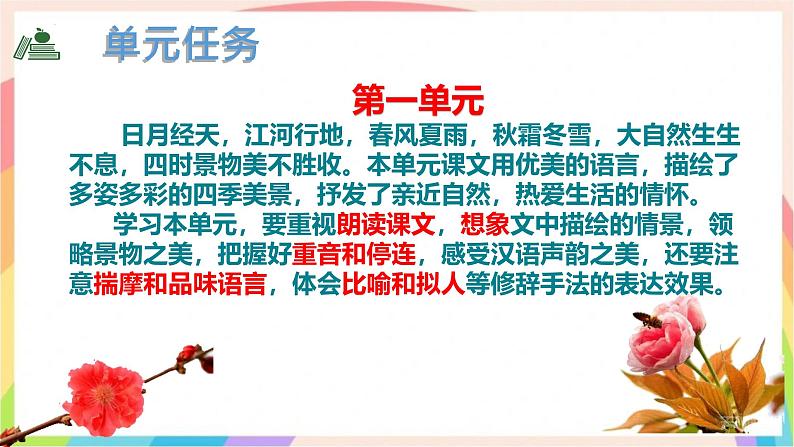 单元任务

第一单元

日月经天，江河行地，春风夏雨，秋霜冬雪，大自然生生不息，四时景物美不胜收。本单元课文用优美的语言，描绘了多姿多彩的四季美景，抒发了亲近自然，热爱生活的情怀。

学习本单元，要重视朗读课文，想象文中描绘的情景，领略景物之美，把握好重音和停连，感受汉语声韵之美，还要注意揣摩和品味语言，体会比喻和拟人等修辞手法的表达效果。